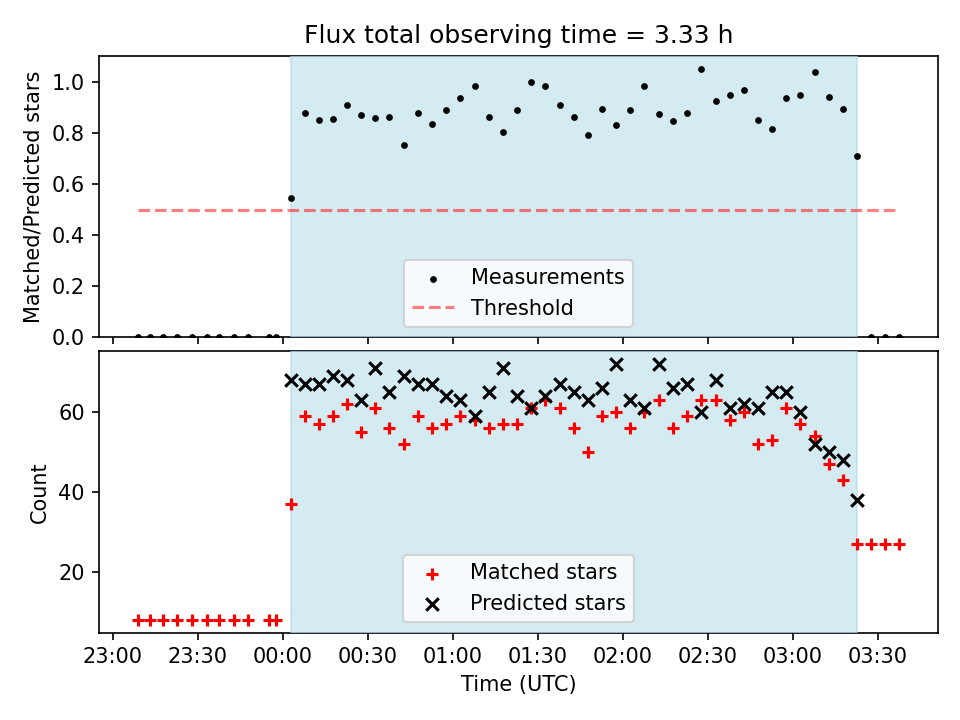 Flux total observing time = 3.33 h

Matched/Predicted stars

1.0
0.8
0.6
0.4
0.2
0.0

Measurements
Threshold

Count

60
40
20

Matched stars
Predicted stars

23:00 23:30 00:00 00:30 01:00 01:30 02:00 02:30 03:00 03:30

Time (UTC)